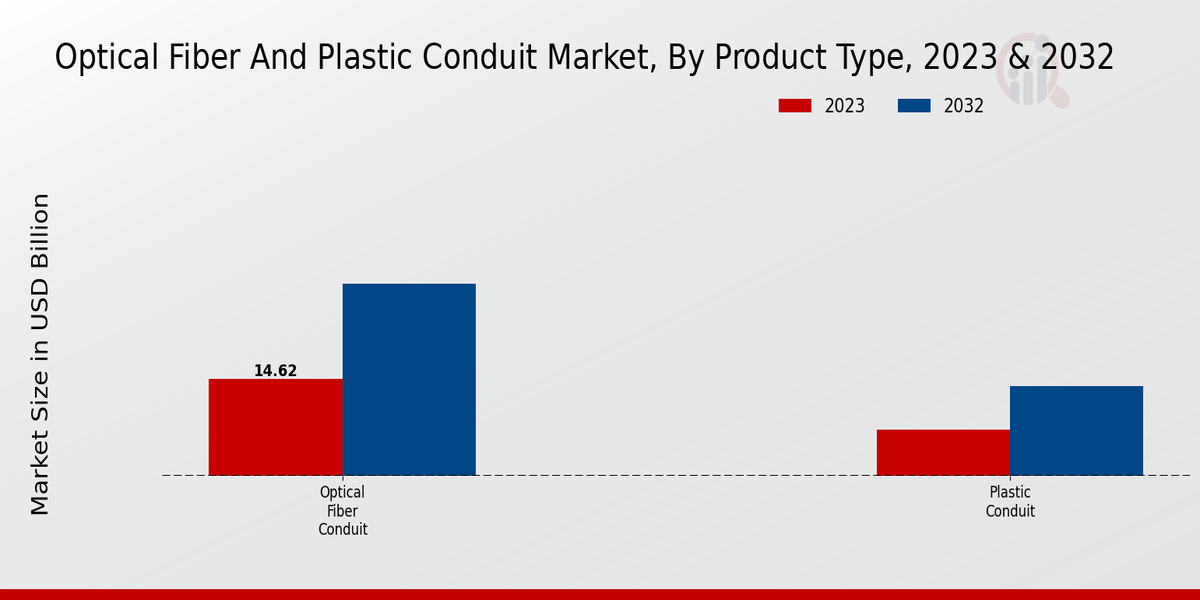 Optical Fiber And Plastic Conduit Market, By Product Type, 2023 & 2032

2023
2032

Market Size in USD Billion

14.62

Optical Fiber Conduit

Plastic Conduit